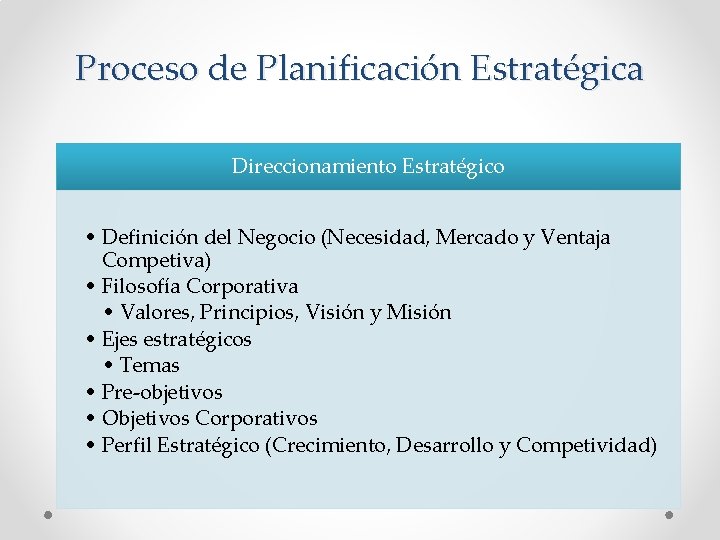 Proceso de Planificación Estratégica

Direccionamiento Estratégico

• Definición del Negocio (Necesidad, Mercado y Ventaja Competiva)
• Filosofía Corporativa
  • Valores, Principios, Visión y Misión
• Ejes estratégicos
  • Temas
• Pre-objetivos
• Objetivos Corporativos
• Perfil Estratégico (Crecimiento, Desarrollo y Competividad)